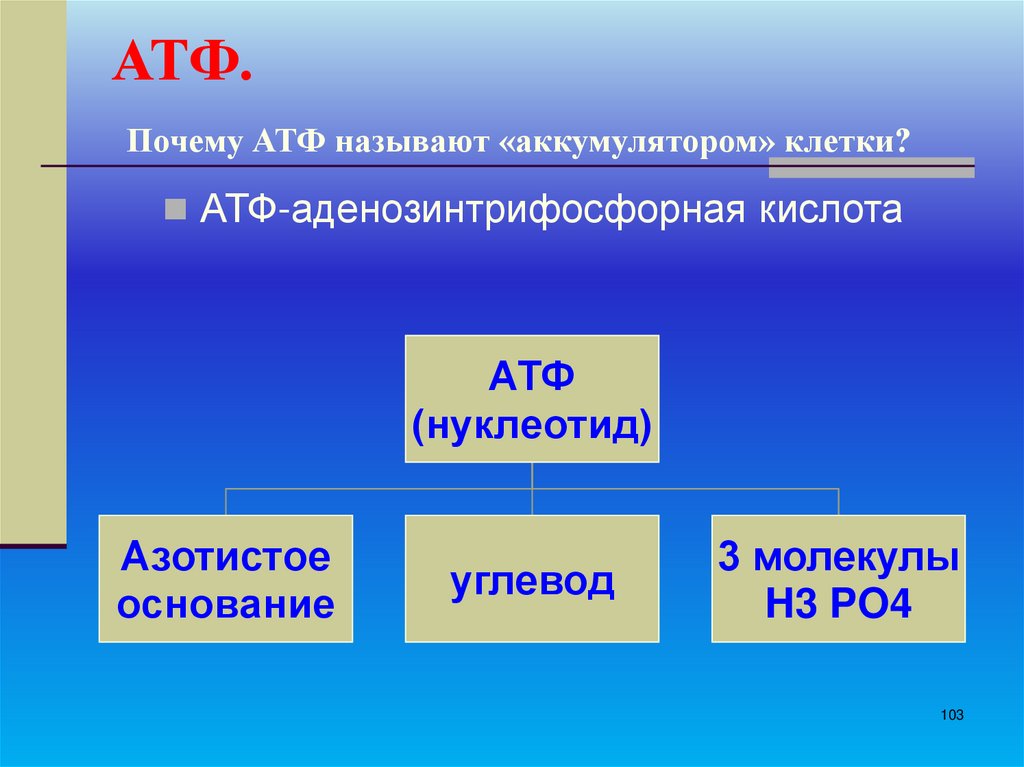 АТФ.

Почему АТФ называют «аккумулятором» клетки?

АТФ-аденозинтрифосфорная кислота

АТФ (нуклеотид)

Азотистое основание

углевод

3 молекулы Н3 РО4

103